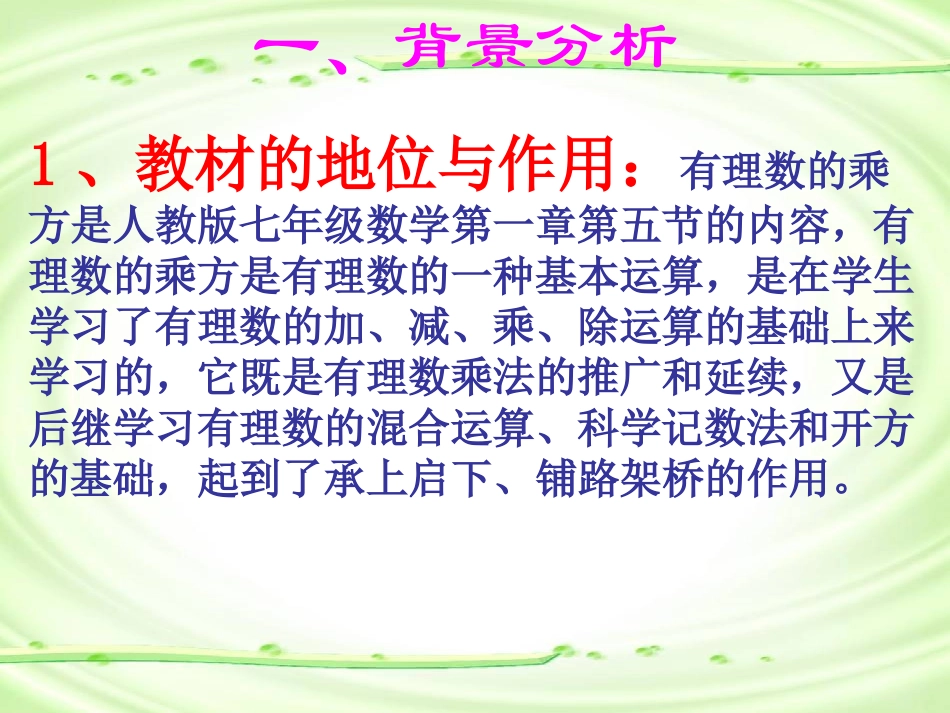 一、背景分析

1、教材的地位与作用：有理数的乘方是人教版七年级数学第一章第五节的内容，有理数的乘方是有理数的一种基本运算，是在学生学习了有理数的加、减、乘、除运算的基础上来学习的，它既是有理数乘法的推广和延续，又是后继学习有理数的混合运算、科学记数法和开方的基础，起到了承上启下、铺路架桥的作用。